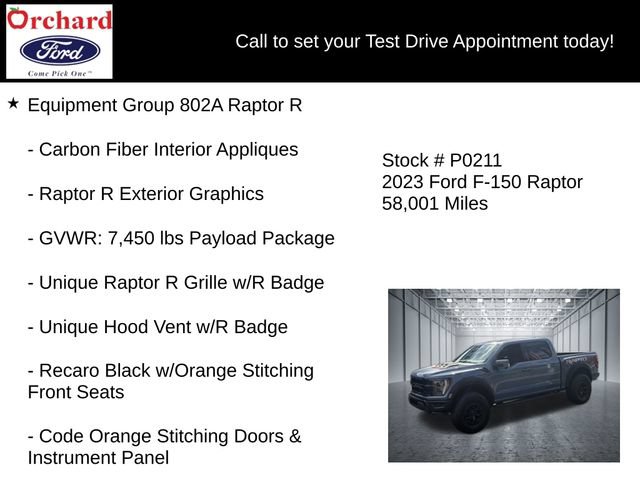 Orchard
Ford
Come Pick One™

Call to set your Test Drive Appointment today!

★ Equipment Group 802A Raptor R

- Carbon Fiber Interior Appliques

- Raptor R Exterior Graphics

- GVWR: 7,450 lbs Payload Package

- Unique Raptor R Grille w/R Badge

- Unique Hood Vent w/R Badge

- Recaro Black w/Orange Stitching Front Seats

- Code Orange Stitching Doors & Instrument Panel

Stock # P0211
2023 Ford F-150 Raptor
58,001 Miles